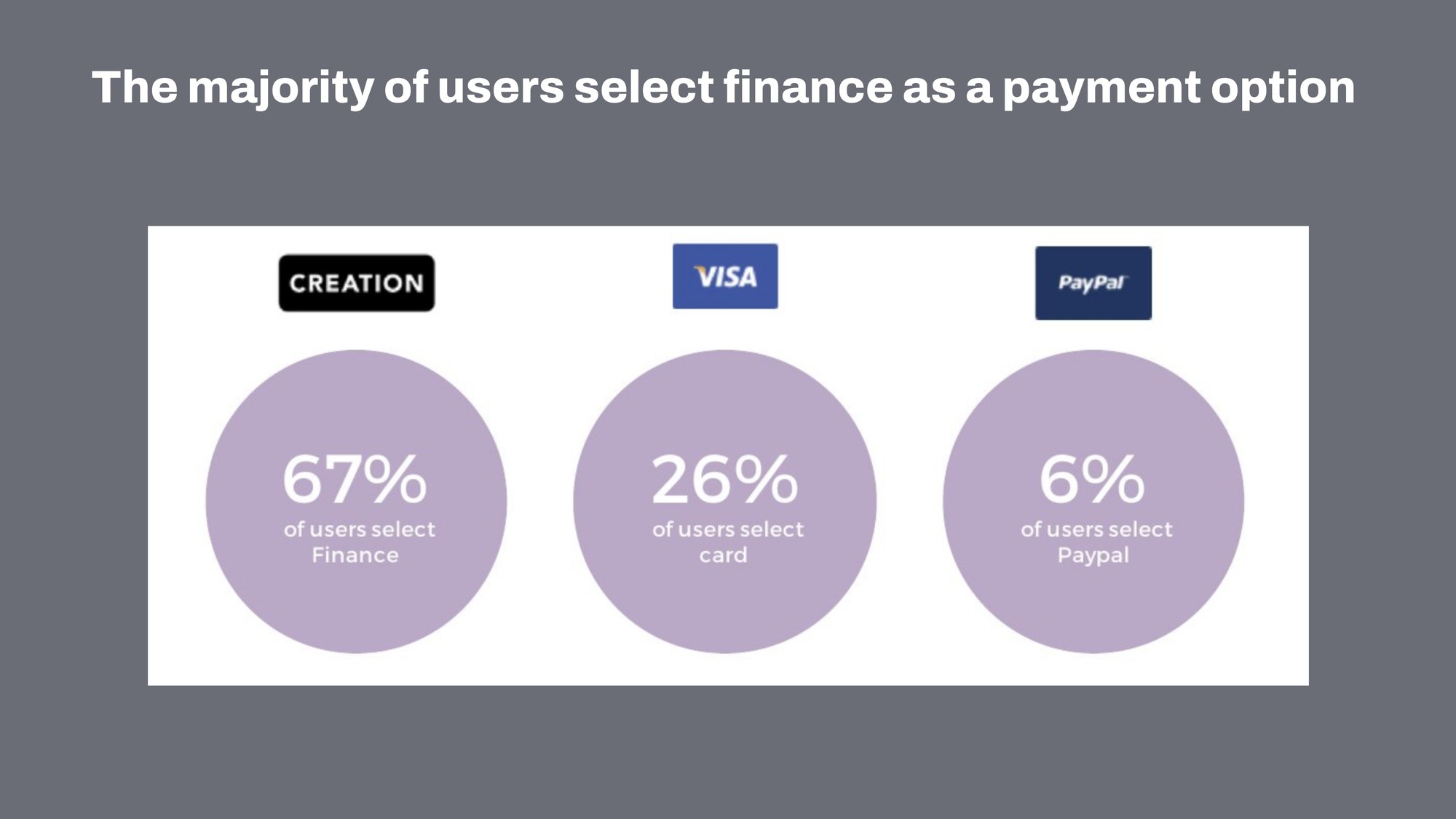 The majority of users select finance as a payment option

CREATION

67%
of users select Finance

VISA

26%
of users select card

PayPal

6%
of users select Paypal